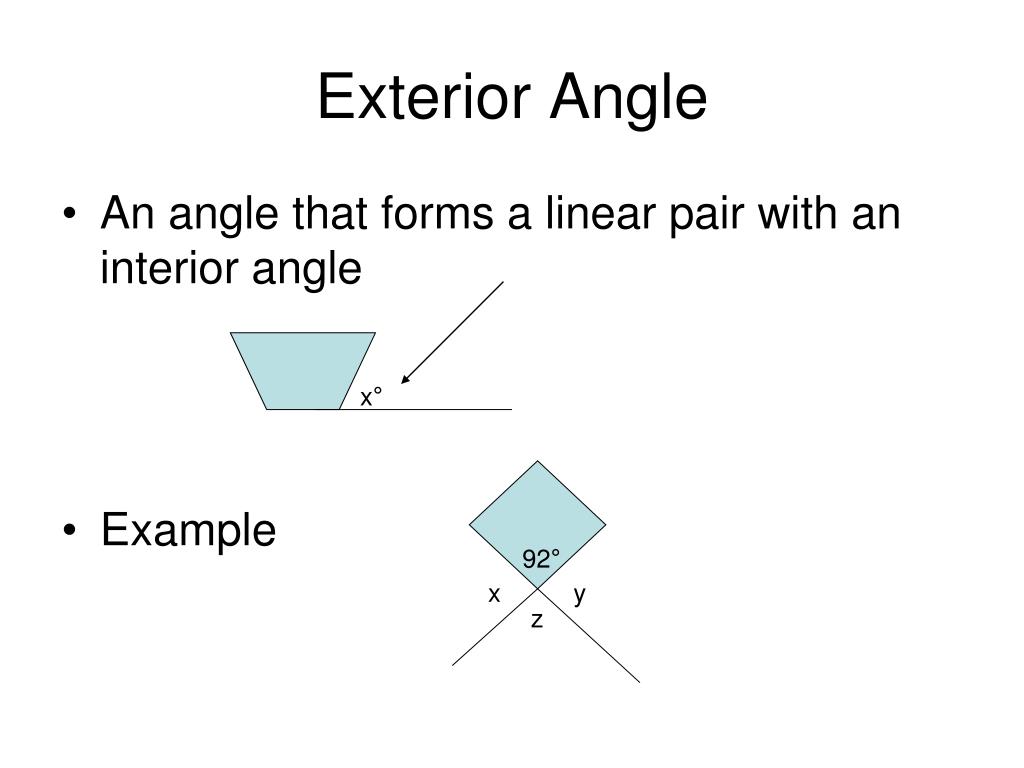 Exterior Angle

• An angle that forms a linear pair with an interior angle

x°

• Example

92°

x

y

z